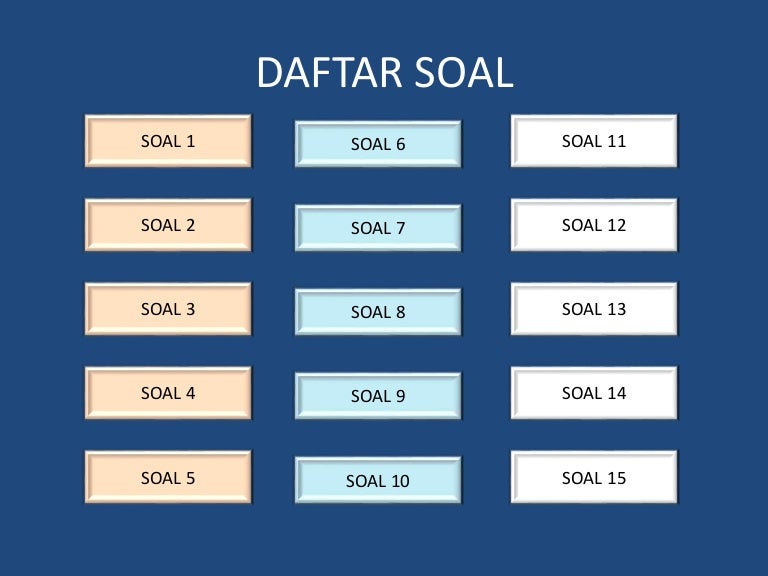 DAFTAR SOAL

SOAL 1

SOAL 2

SOAL 3

SOAL 4

SOAL 5

SOAL 6

SOAL 7

SOAL 8

SOAL 9

SOAL 10

SOAL 11

SOAL 12

SOAL 13

SOAL 14

SOAL 15